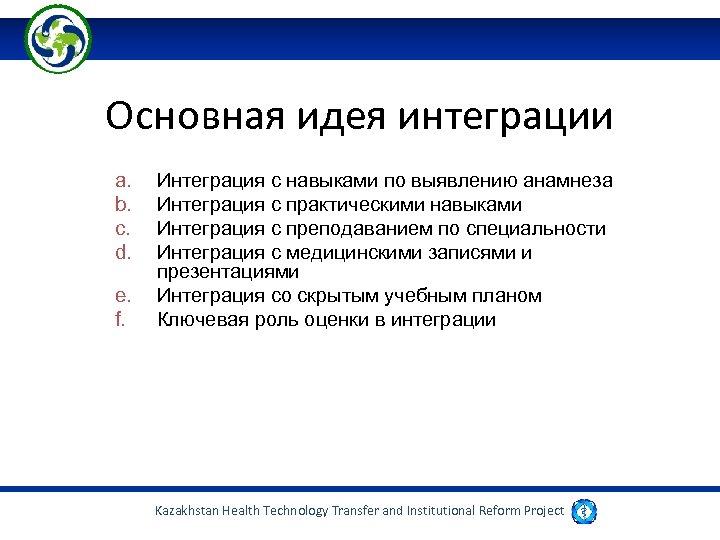 Основная идея интеграции

a. Интеграция с навыками по выявлению анамнеза
b. Интеграция с практическими навыками
c. Интеграция с преподаванием по специальности
d. Интеграция с медицинскими записями и презентациями
e. Интеграция со скрытым учебным планом
f. Ключевая роль оценки в интеграции

Kazakhstan Health Technology Transfer and Institutional Reform Project